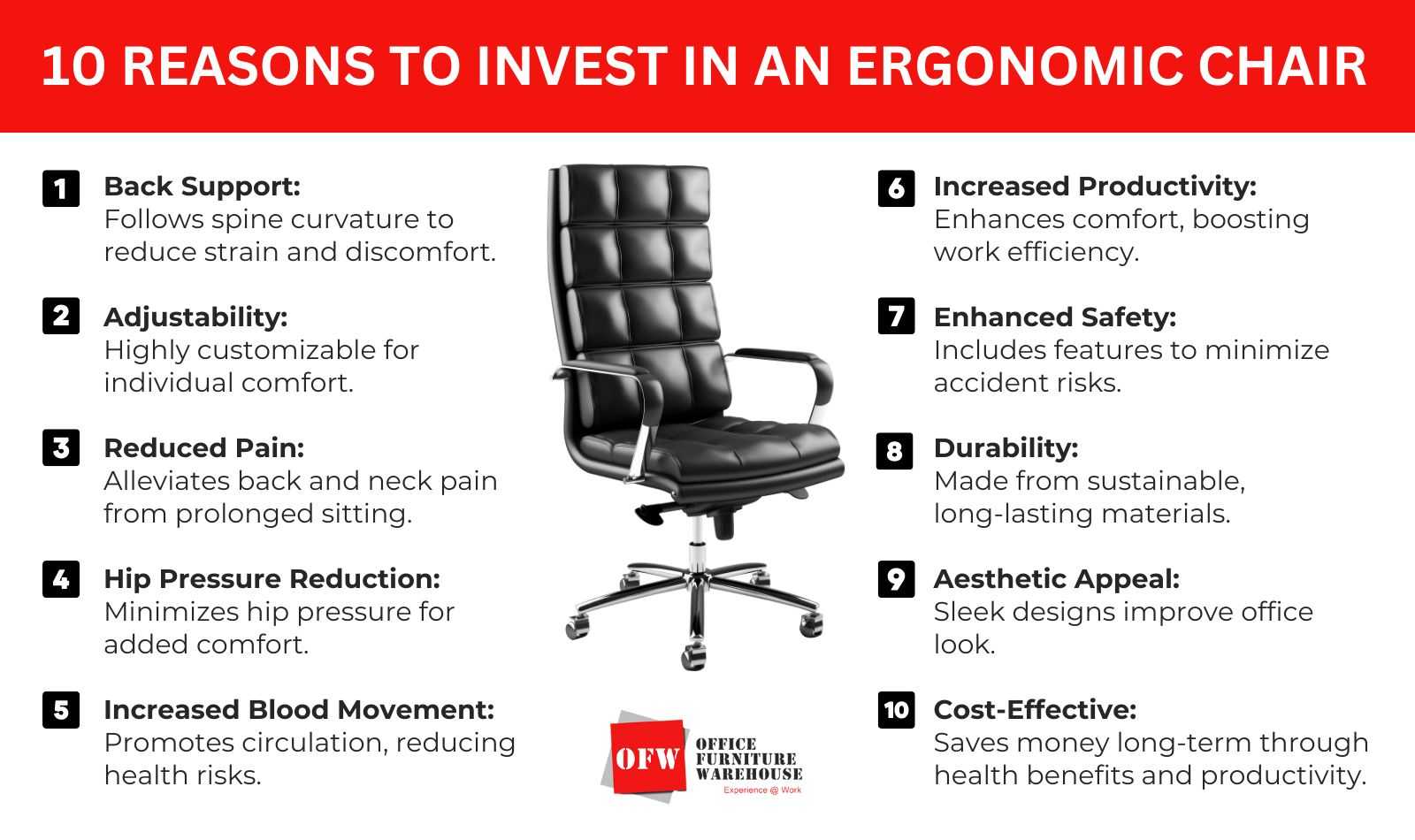 10 REASONS TO INVEST IN AN ERGONOMIC CHAIR

1 Back Support:
Follows spine curvature to reduce strain and discomfort.

2 Adjustability:
Highly customizable for individual comfort.

3 Reduced Pain:
Alleviates back and neck pain from prolonged sitting.

4 Hip Pressure Reduction:
Minimizes hip pressure for added comfort.

5 Increased Blood Movement:
Promotes circulation, reducing health risks.

6 Increased Productivity:
Enhances comfort, boosting work efficiency.

7 Enhanced Safety:
Includes features to minimize accident risks.

8 Durability:
Made from sustainable, long-lasting materials.

9 Aesthetic Appeal:
Sleek designs improve office look.

10 Cost-Effective:
Saves money long-term through health benefits and productivity.

OFW OFFICE FURNITURE WAREHOUSE
Experience @ Work